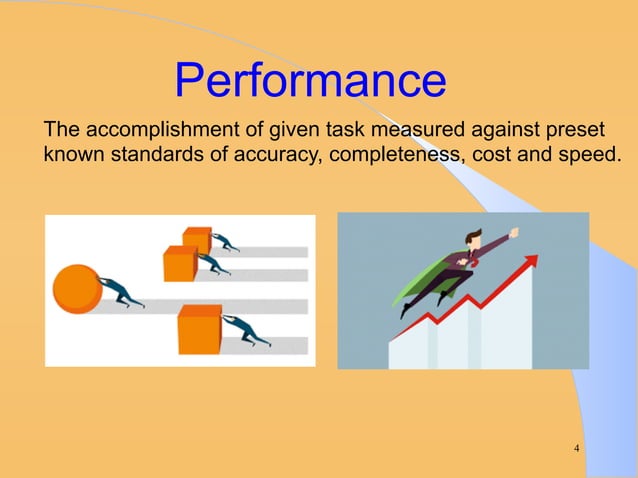 Performance

The accomplishment of given task measured against preset known standards of accuracy, completeness, cost and speed.

4